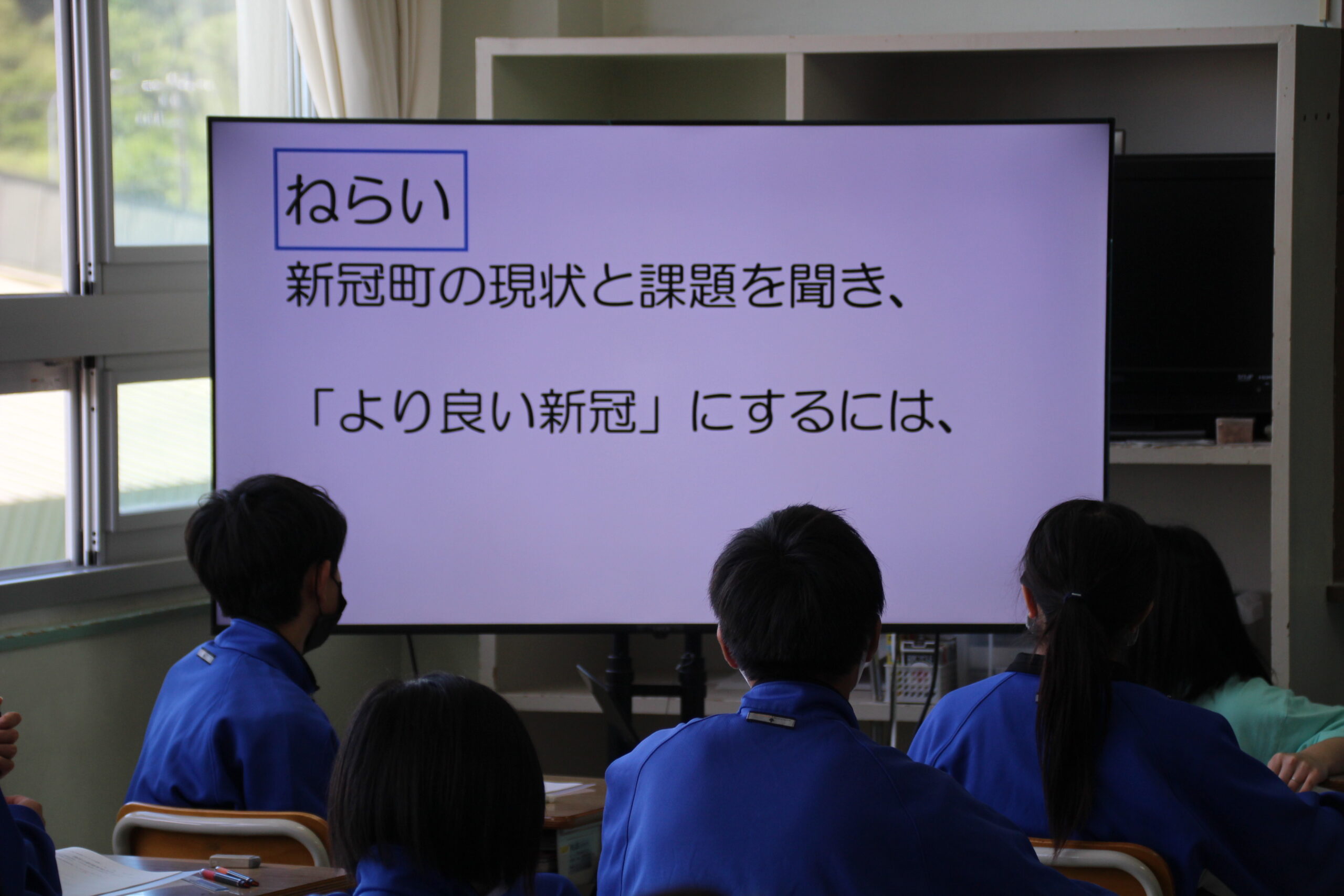 ねらい

新冠町の現状と課題を聞き、

「より良い新冠」にするには、